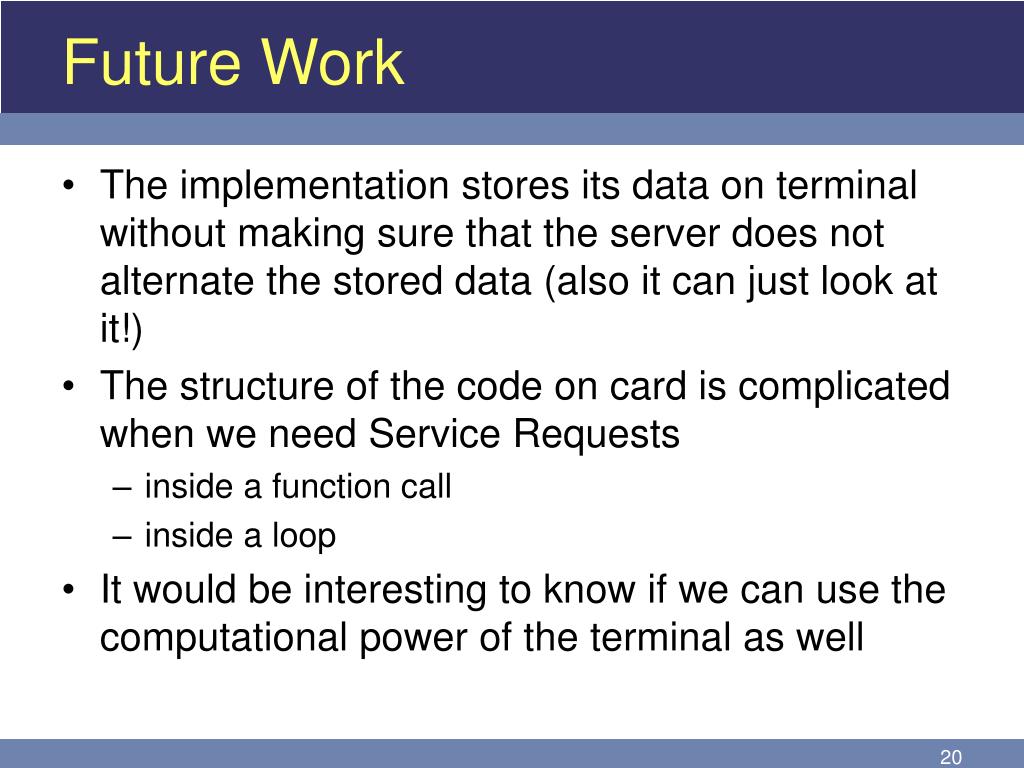 Future Work

• The implementation stores its data on terminal without making sure that the server does not alternate the stored data (also it can just look at it!)
• The structure of the code on card is complicated when we need Service Requests
– inside a function call
– inside a loop
• It would be interesting to know if we can use the computational power of the terminal as well

20